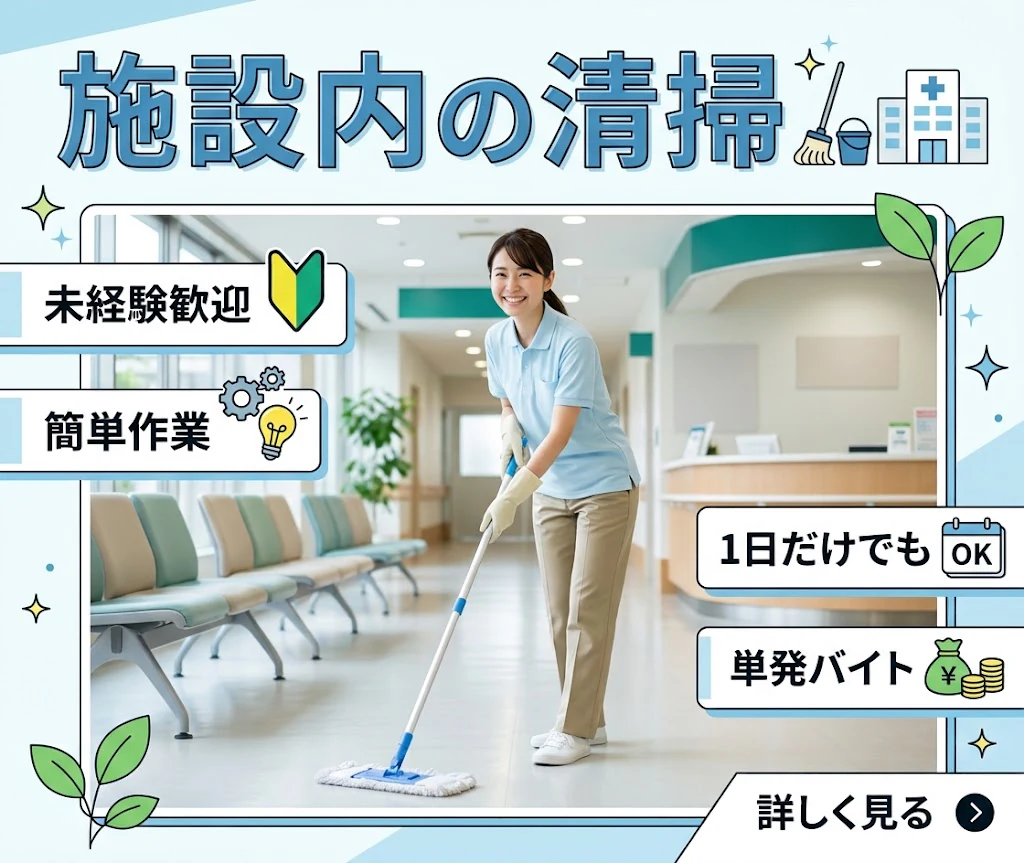 施設内の清掃

未経験歓迎

簡単作業

1日だけでも OK

単発バイト ¥

詳しく見る